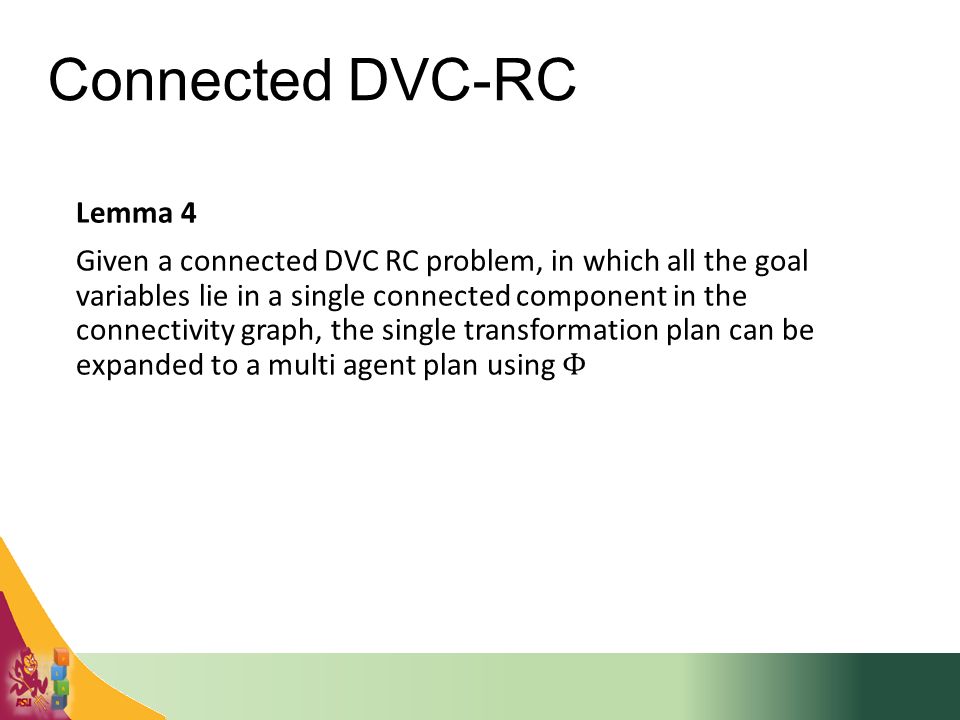 Connected DVC-RC

Lemma 4

Given a connected DVC RC problem, in which all the goal variables lie in a single connected component in the connectivity graph, the single transformation plan can be expanded to a multi agent plan using $\Phi$

ASU